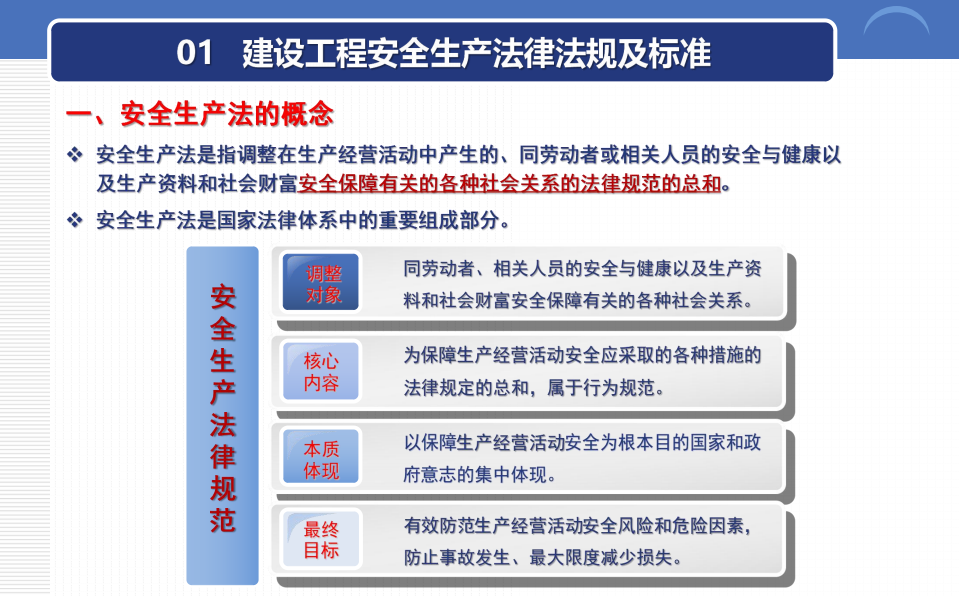 01 建设工程安全生产法律法规及标准

一、安全生产法的概念

❖ 安全生产法是指调整在生产经营活动中产生的、同劳动者或相关人员的安全与健康以及生产资料和社会财富安全保障有关的各种社会关系的法律规范的总和。

❖ 安全生产法是国家法律体系中的重要组成部分。

安全生产法律规范

调整对象
同劳动者、相关人员的安全与健康以及生产资料和社会财富安全保障有关的各种社会关系。

核心内容
为保障生产经营活动安全应采取的各种措施的法律规定的总和，属于行为规范。

本质体现
以保障生产经营活动安全为根本目的国家和政府意志的集中体现。

最终目标
有效防范生产经营活动安全风险和危险因素，防止事故发生、最大限度减少损失。